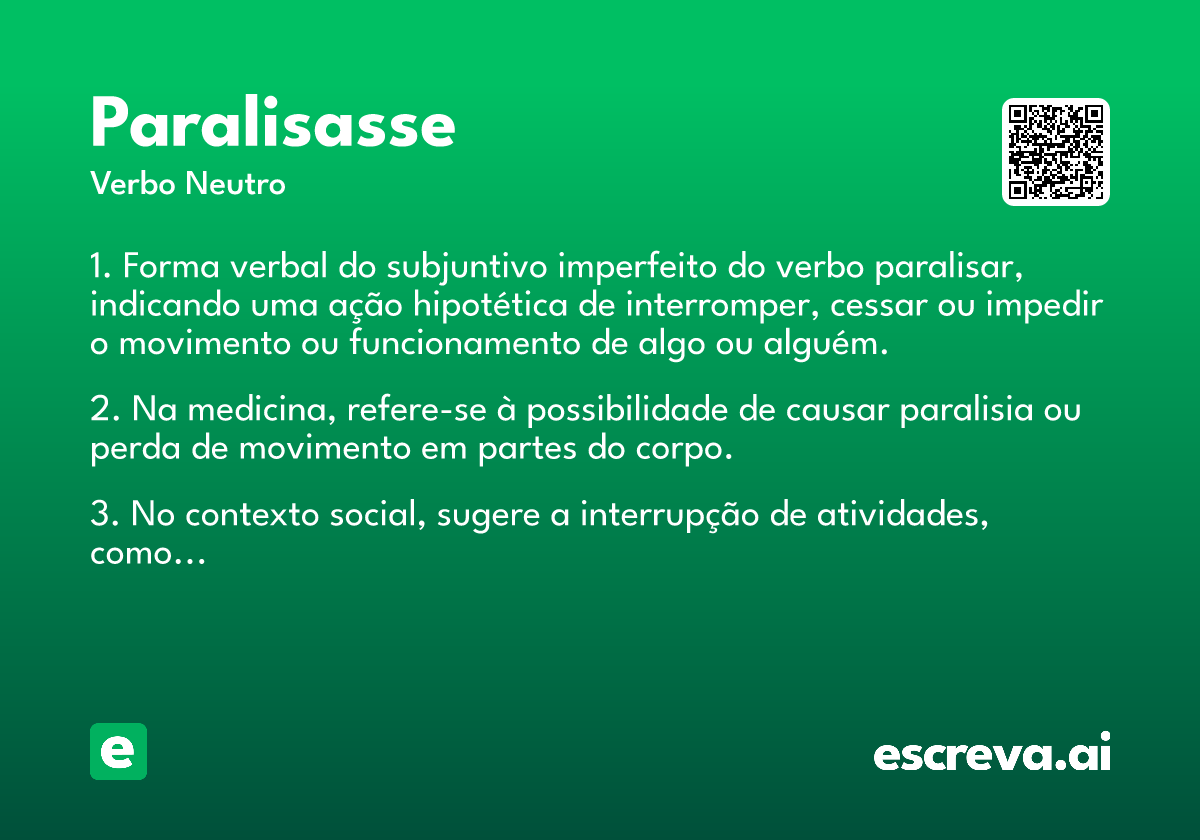 Paralisasse
Verbo Neutro

1. Forma verbal do subjuntivo imperfeito do verbo paralisar, indicando uma ação hipotética de interromper, cessar ou impedir o movimento ou funcionamento de algo ou alguém.

2. Na medicina, refere-se à possibilidade de causar paralisia ou perda de movimento em partes do corpo.

3. No contexto social, sugere a interrupção de atividades, como...

e

escreva.ai